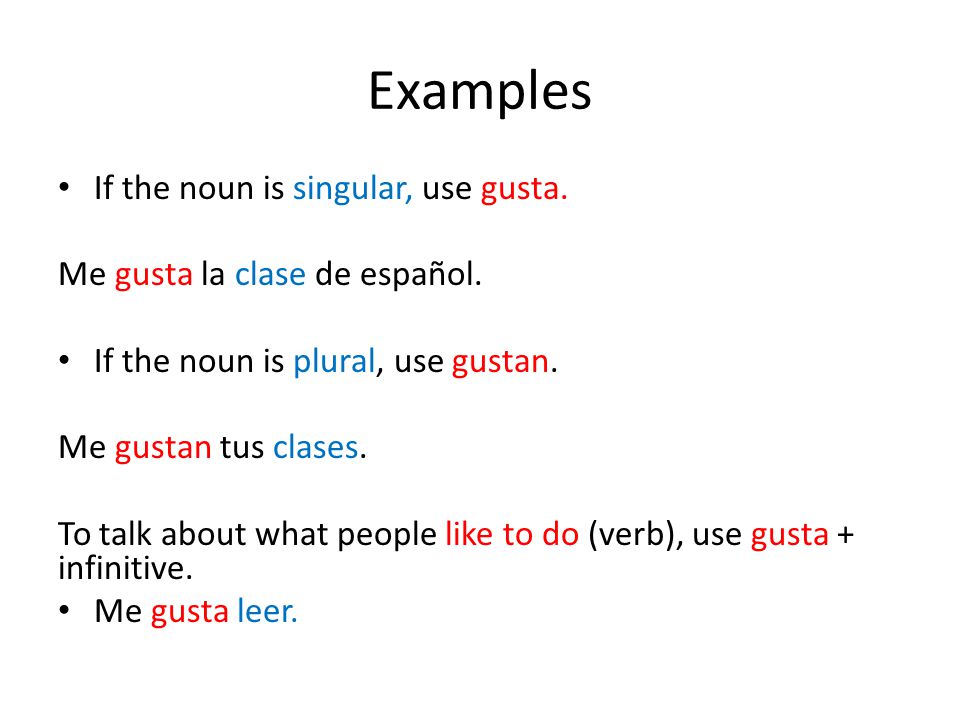 Examples

• If the noun is singular, use gusta.

Me gusta la clase de español.

• If the noun is plural, use gustan.

Me gustan tus clases.

To talk about what people like to do (verb), use gusta + infinitive.
• Me gusta leer.